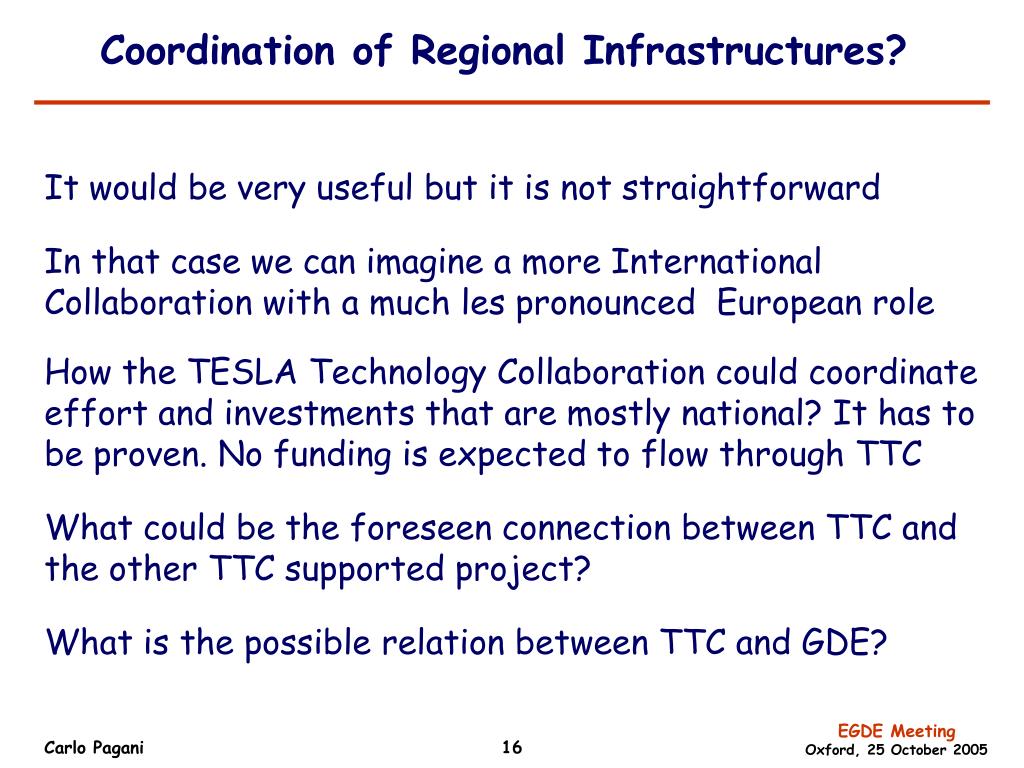 Coordination of Regional Infrastructures?

It would be very useful but it is not straightforward

In that case we can imagine a more International Collaboration with a much les pronounced European role

How the TESLA Technology Collaboration could coordinate effort and investments that are mostly national? It has to be proven. No funding is expected to flow through TTC

What could be the foreseen connection between TTC and the other TTC supported project?

What is the possible relation between TTC and GDE?

Carlo Pagani

16

EGDE Meeting
Oxford, 25 October 2005